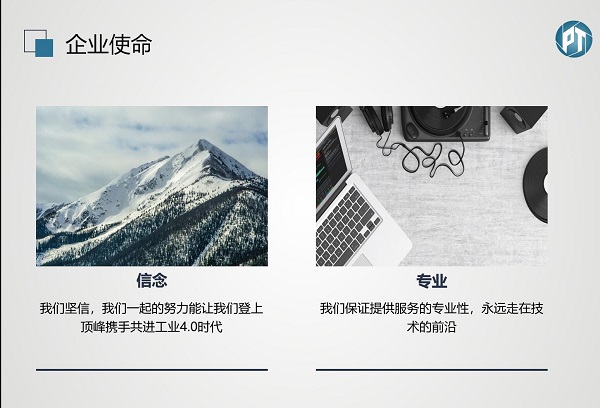 企业使命

PT

信念

我们坚信，我们一起的努力能让我们登上顶峰携手共进工业4.0时代

专业

我们保证提供服务的专业性，永远走在技术的前沿